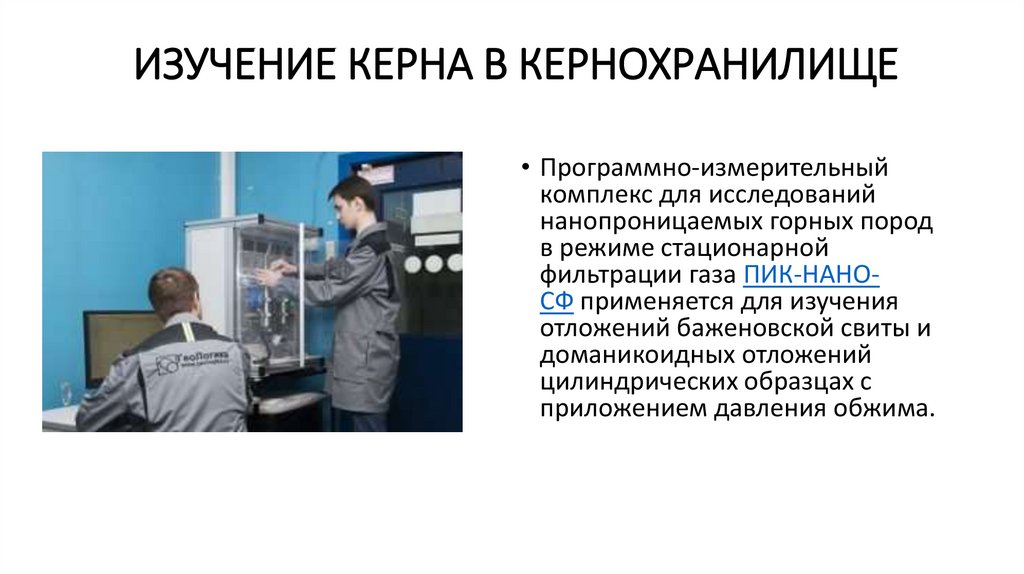 ИЗУЧЕНИЕ КЕРНА В КЕРНОХРАНИЛИЩЕ

ГеоЛогика

• Программно-измерительный комплекс для исследований нанопроницаемых горных пород в режиме стационарной фильтрации газа ПИК-НАНО-СФ применяется для изучения отложений баженовской свиты и доманикоидных отложений цилиндрических образцах с приложением давления обжима.